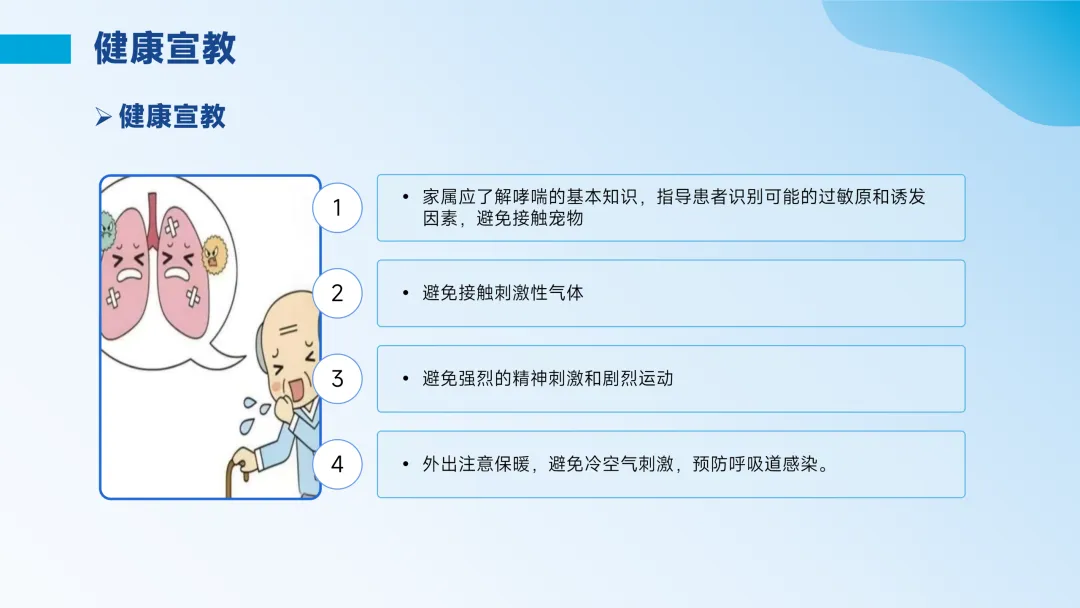 健康宣教

➢ 健康宣教

1

• 家属应了解哮喘的基本知识，指导患者识别可能的过敏原和诱发因素，避免接触宠物

2

• 避免接触刺激性气体

3

• 避免强烈的精神刺激和剧烈运动

4

• 外出注意保暖，避免冷空气刺激，预防呼吸道感染。